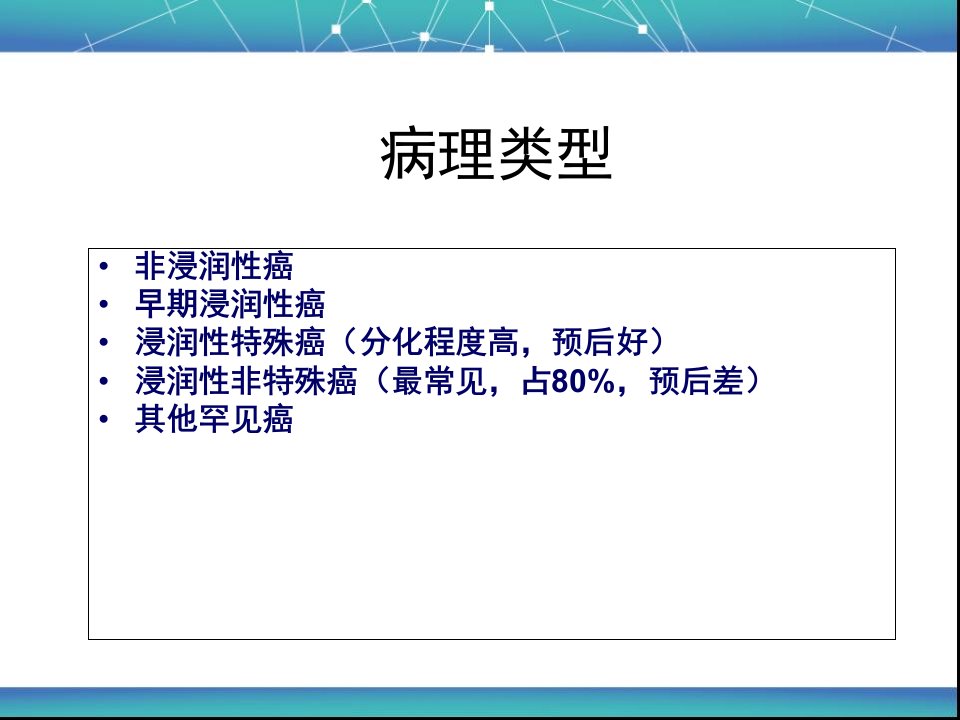 病理类型

• 非浸润性癌
• 早期浸润性癌
• 浸润性特殊癌（分化程度高，预后好）
• 浸润性非特殊癌（最常见，占80%，预后差）
• 其他罕见癌